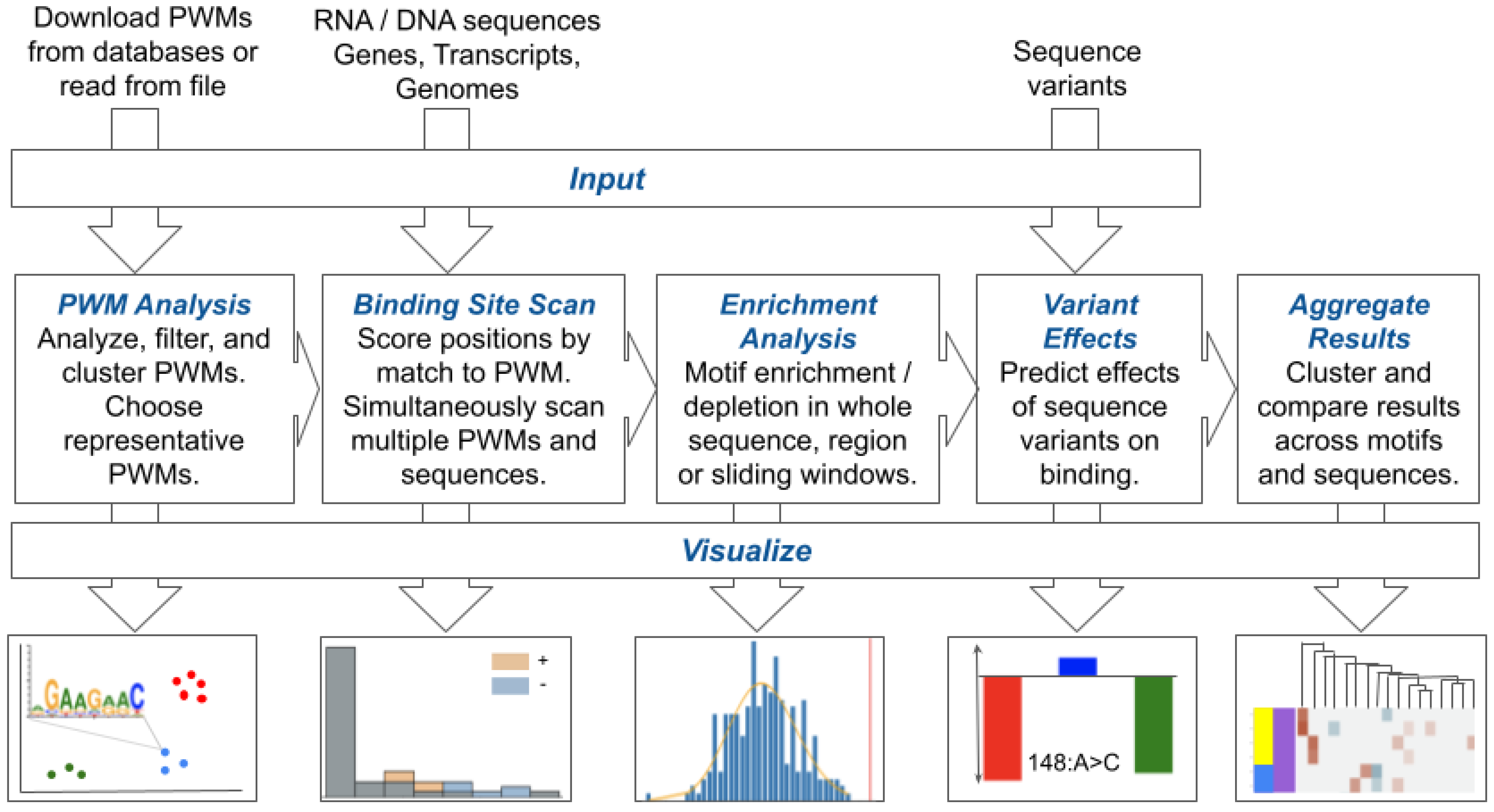 Download PWMs from databases or read from file

RNA / DNA sequences Genes, Transcripts, Genomes

Sequence variants

Input

PWM Analysis
Analyze, filter, and cluster PWMs. Choose representative PWMs.

Binding Site Scan
Score positions by match to PWM. Simultaneously scan multiple PWMs and sequences.

Enrichment Analysis
Motif enrichment / depletion in whole sequence, region or sliding windows.

Variant Effects
Predict effects of sequence variants on binding.

Aggregate Results
Cluster and compare results across motifs and sequences.

Visualize

GAAGAAC

+
-

148:A>C